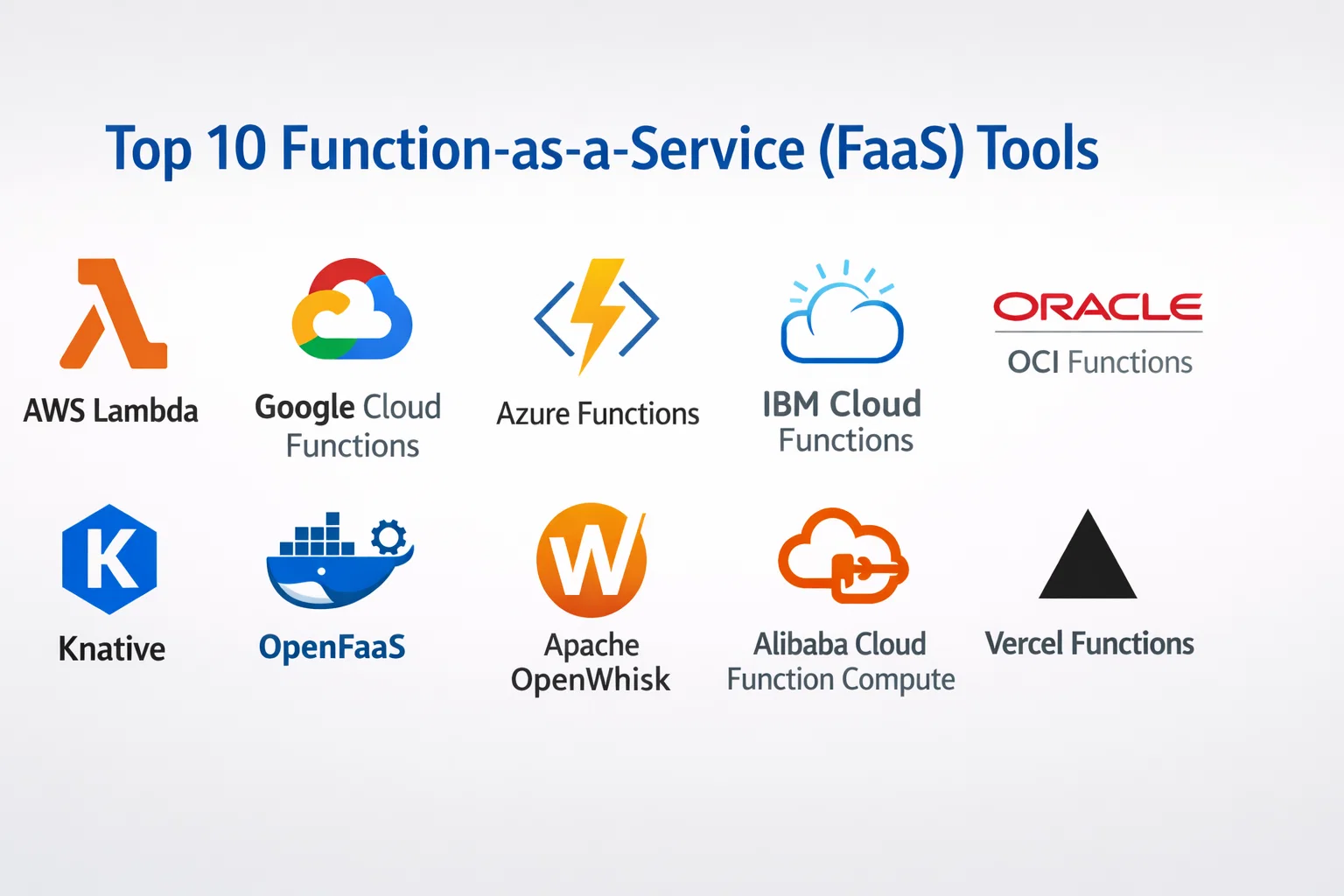 Top 10 Function-as-a-Service (FaaS) Tools

AWS Lambda

Google Cloud Functions

Azure Functions

IBM Cloud Functions

ORACLE
OCI Functions

K
Knative

OpenFaaS

W
Apache OpenWhisk

Alibaba Cloud Function Compute

Vercel Functions